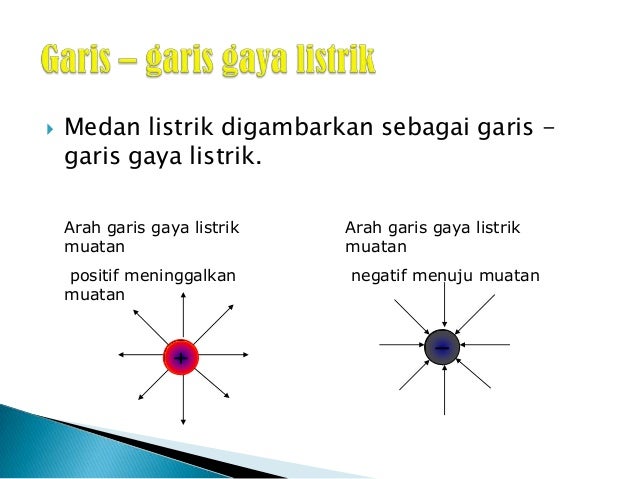 Garis – garis gaya listrik

Medan listrik digambarkan sebagai garis - garis gaya listrik.

Arah garis gaya listrik muatan

positif meninggalkan muatan

+

Arah garis gaya listrik muatan

negatif menuju muatan

−